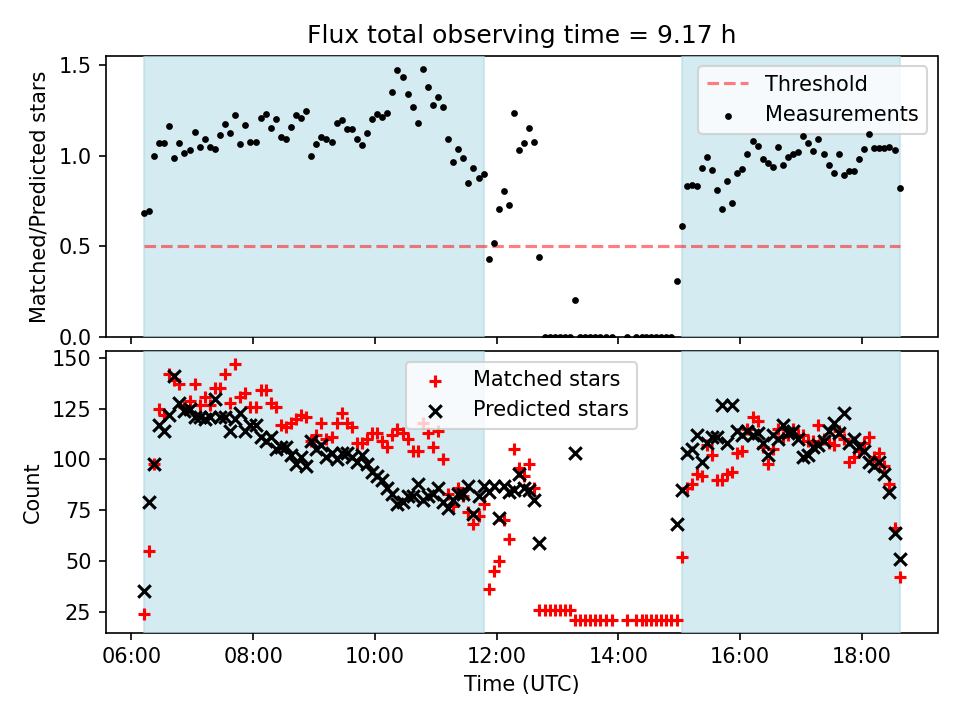 Flux total observing time = 9.17 h

Matched/Predicted stars

1.5
1.0
0.5
0.0

Threshold
Measurements

Count

150
125
100
75
50
25

Matched stars
Predicted stars

06:00 08:00 10:00 12:00 14:00 16:00 18:00

Time (UTC)